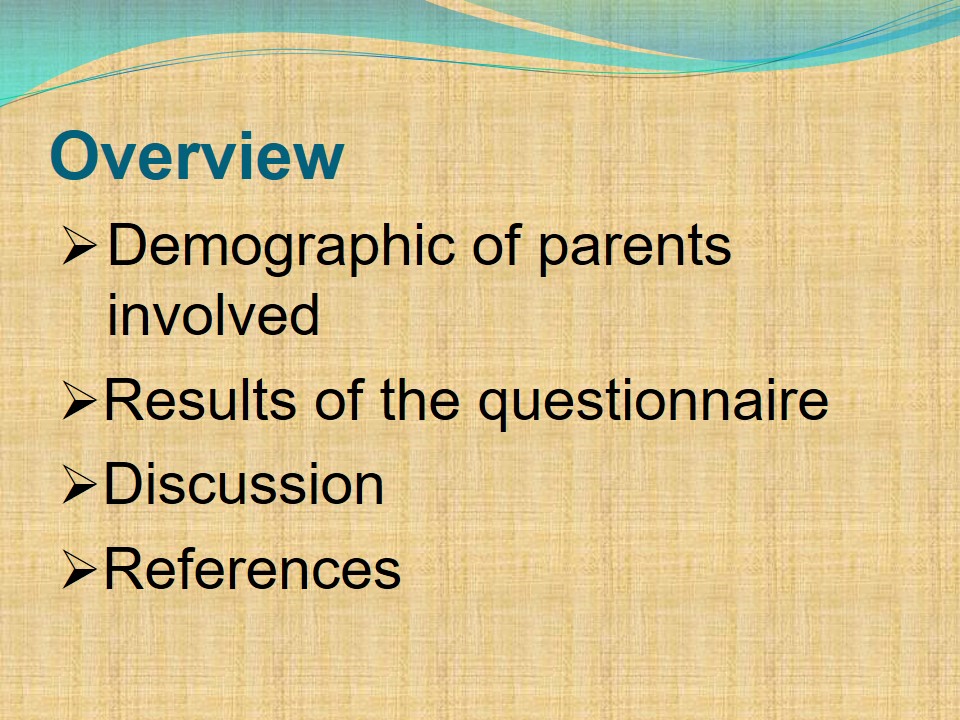 Overview

➢ Demographic of parents involved

➢ Results of the questionnaire

➢ Discussion

➢ References